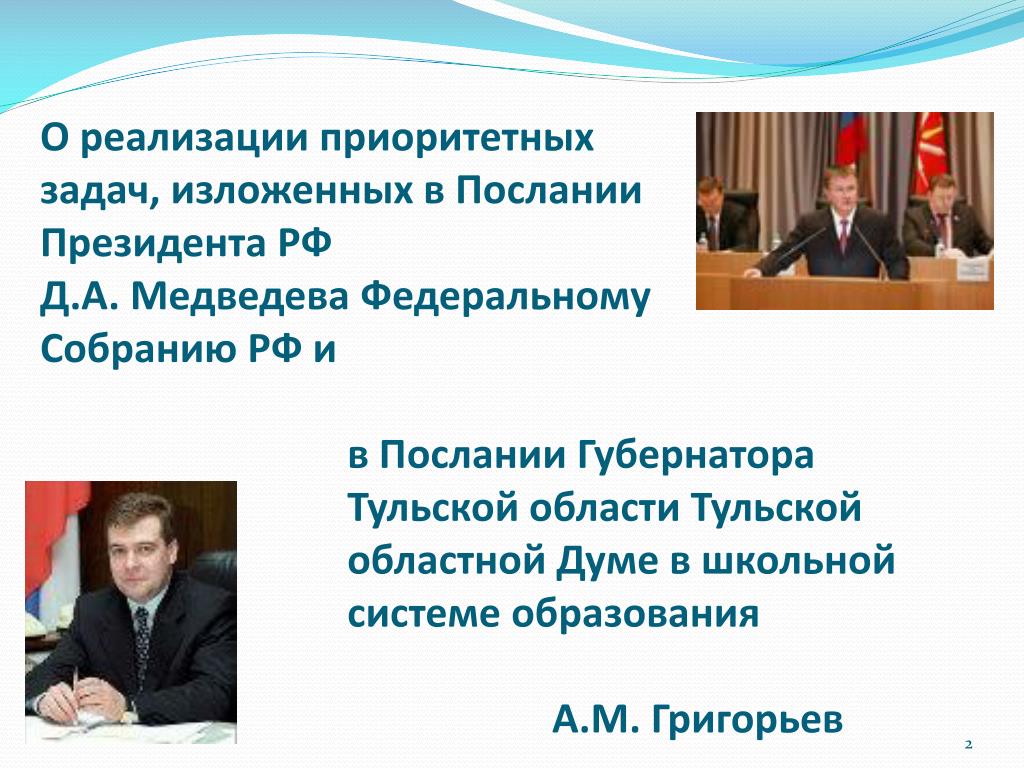 О реализации приоритетных задач, изложенных в Послании Президента РФ
Д.А. Медведева Федеральному Собранию РФ и

в Послании Губернатора Тульской области Тульской областной Думе в школьной системе образования

А.М. Григорьев

2